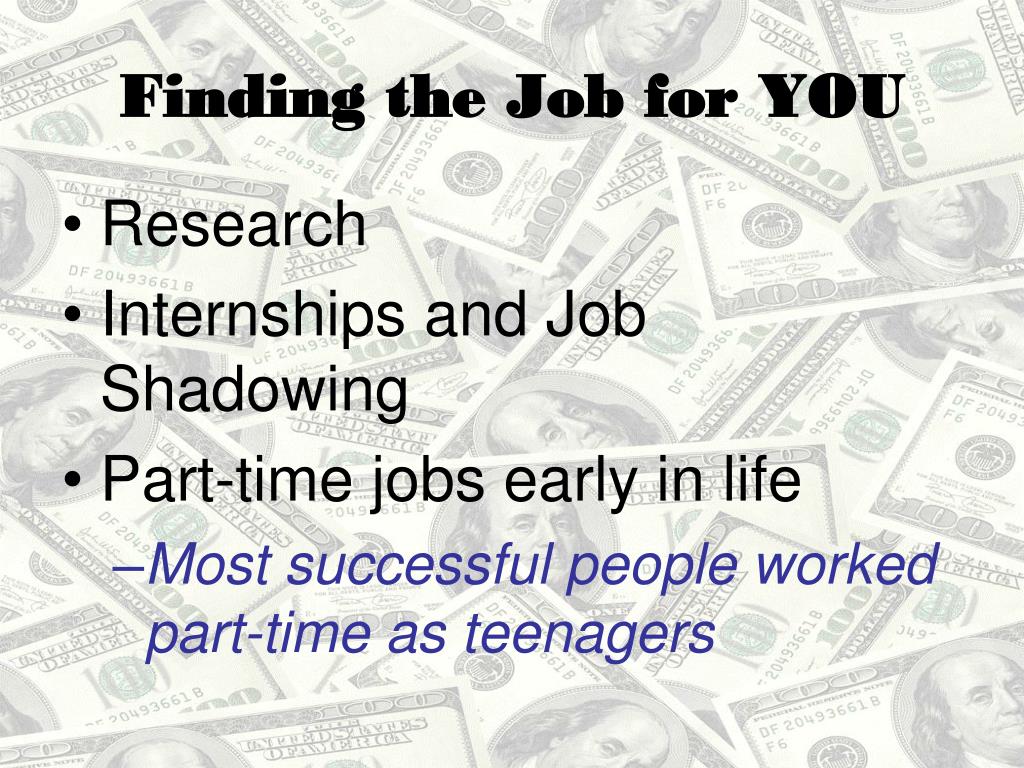 Finding the Job for YOU

• Research
• Internships and Job Shadowing
• Part-time jobs early in life
–Most successful people worked part-time as teenagers